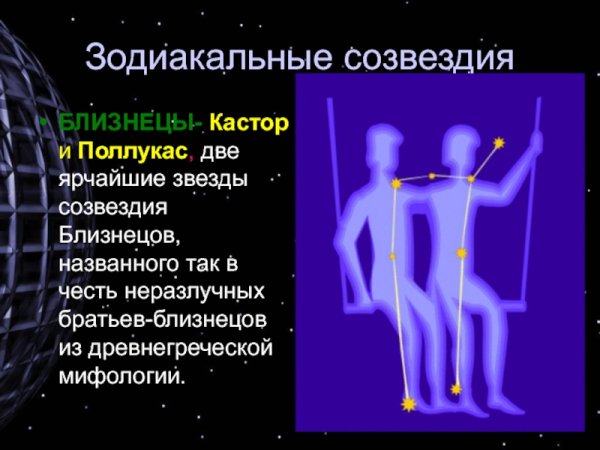 Зодиакальные созвездия

• БЛИЗНЕЦЫ- Кастор и Поллукас, две ярчайшие звезды созвездия Близнецов, названного так в честь неразлучных братьев-близнецов из древнегреческой мифологии.